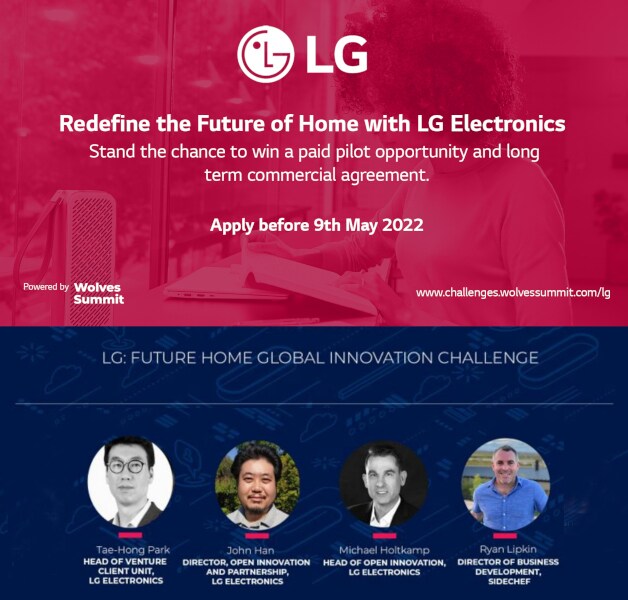 LG

Redefine the Future of Home with LG Electronics

Stand the chance to win a paid pilot opportunity and long term commercial agreement.

Apply before 9th May 2022

Powered by Wolves Summit

www.challenges.wolvessummit.com/lg

LG: FUTURE HOME GLOBAL INNOVATION CHALLENGE

Tae-Hong Park
HEAD OF VENTURE CLIENT UNIT, LG ELECTRONICS

John Han
DIRECTOR, OPEN INNOVATION AND PARTNERSHIP, LG ELECTRONICS

Michael Holtkamp
HEAD OF OPEN INNOVATION, LG ELECTRONICS

Ryan Lipkin
DIRECTOR OF BUSINESS DEVELOPMENT, SIDECHEF